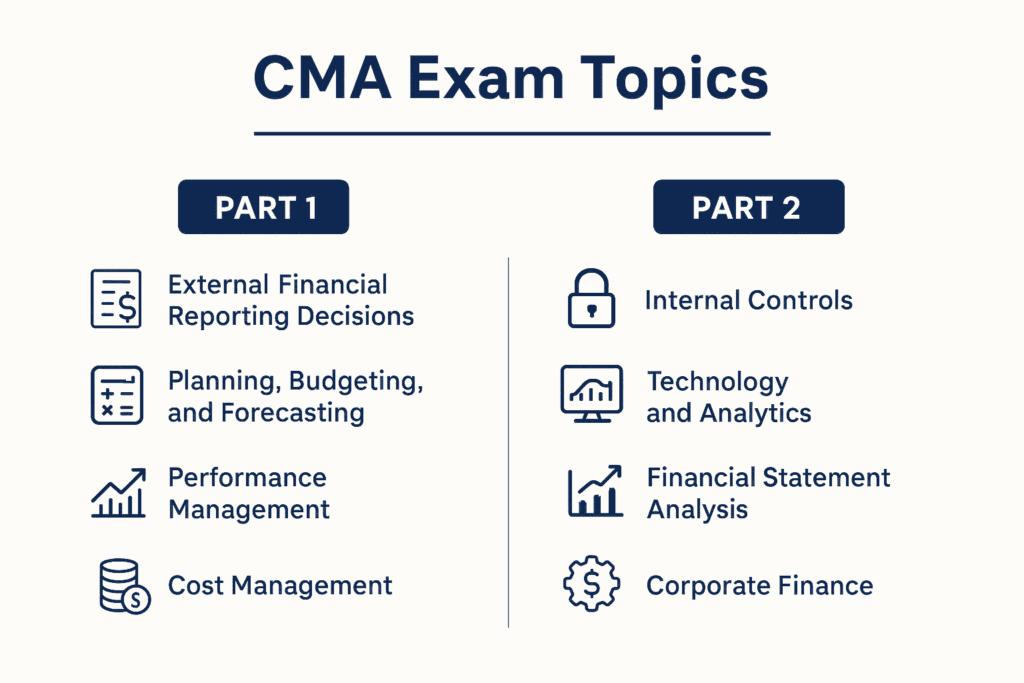 CMA Exam Topics

PART 1

External Financial Reporting Decisions

Planning, Budgeting, and Forecasting

Performance Management

Cost Management

PART 2

Internal Controls

Technology and Analytics

Financial Statement Analysis

Corporate Finance